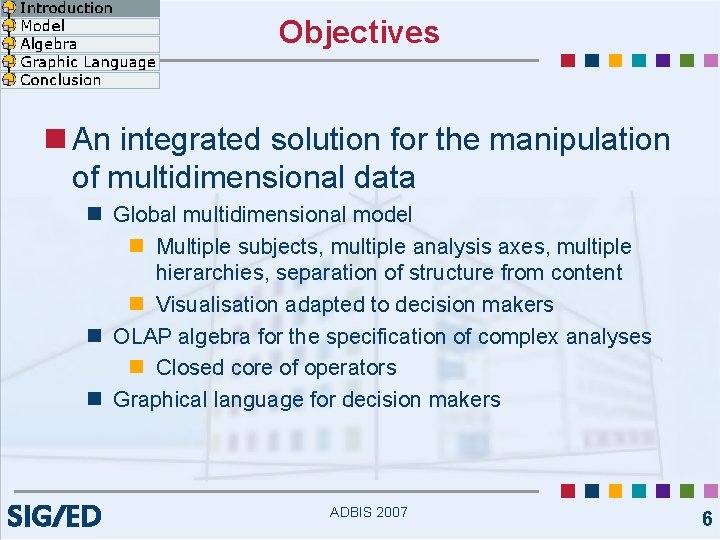 Introduction
Model
Algebra
Graphic Language
Conclusion

Objectives

An integrated solution for the manipulation of multidimensional data

Global multidimensional model

Multiple subjects, multiple analysis axes, multiple hierarchies, separation of structure from content

Visualisation adapted to decision makers

OLAP algebra for the specification of complex analyses

Closed core of operators

Graphical language for decision makers

SIG/ED

ADBIS 2007

6